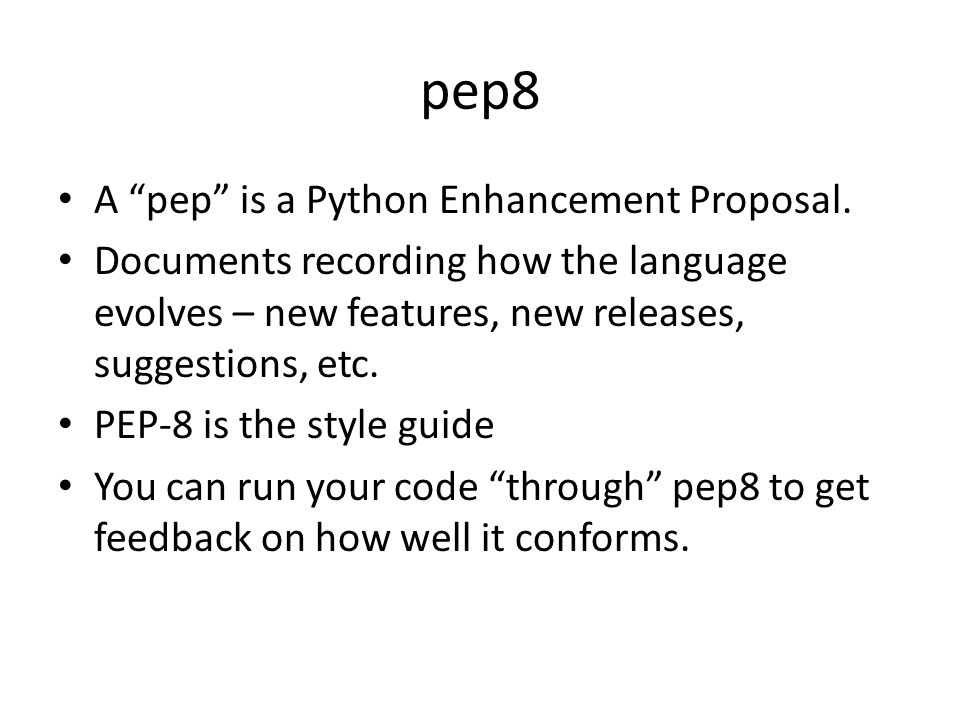 pep8

• A “pep” is a Python Enhancement Proposal.
• Documents recording how the language evolves – new features, new releases, suggestions, etc.
• PEP-8 is the style guide
• You can run your code “through” pep8 to get feedback on how well it conforms.